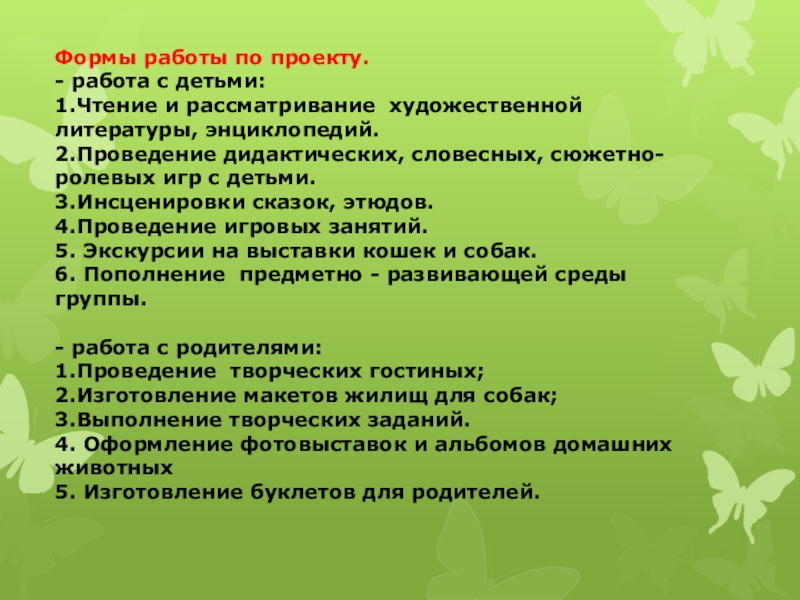 Формы работы по проекту.
- работа с детьми:
1.Чтение и рассматривание художественной литературы, энциклопедий.
2.Проведение дидактических, словесных, сюжетно-ролевых игр с детьми.
3.Инсценировки сказок, этюдов.
4.Проведение игровых занятий.
5. Экскурсии на выставки кошек и собак.
6. Пополнение предметно - развивающей среды группы.

- работа с родителями:
1.Проведение творческих гостиных;
2.Изготовление макетов жилищ для собак;
3.Выполнение творческих заданий.
4. Оформление фотовыставок и альбомов домашних животных
5. Изготовление буклетов для родителей.